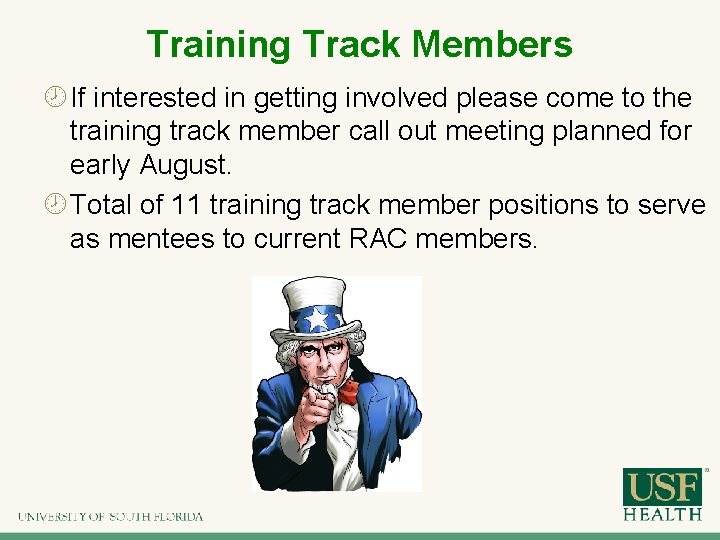 Training Track Members

If interested in getting involved please come to the training track member call out meeting planned for early August.

Total of 11 training track member positions to serve as mentees to current RAC members.

UNIVERSITY OF SOUTH FLORIDA

USF HEALTH